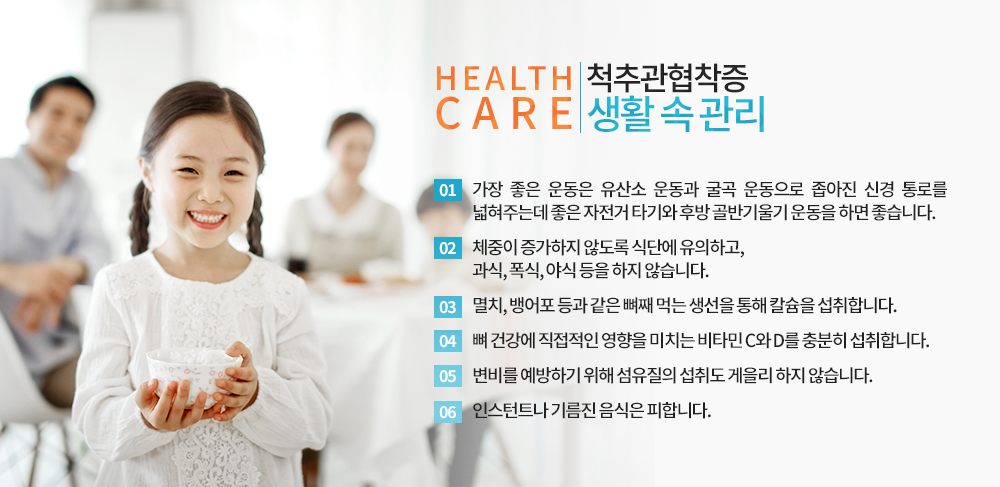 HEALTH CARE
척추관협착증
생활 속 관리

01 가장 좋은 운동은 유산소 운동과 굴곡 운동으로 좁아진 신경 통로를 넓혀주는데 좋은 자전거 타기와 후방 골반기울기 운동을 하면 좋습니다.

02 체중이 증가하지 않도록 식단에 유의하고, 과식, 폭식, 야식 등을 하지 않습니다.

03 멸치, 뱅어포 등과 같은 뼈째 먹는 생선을 통해 칼슘을 섭취합니다.

04 뼈 건강에 직접적인 영향을 미치는 비타민 C와 D를 충분히 섭취합니다.

05 변비를 예방하기 위해 섬유질의 섭취도 게을리 하지 않습니다.

06 인스턴트나 기름진 음식은 피합니다.